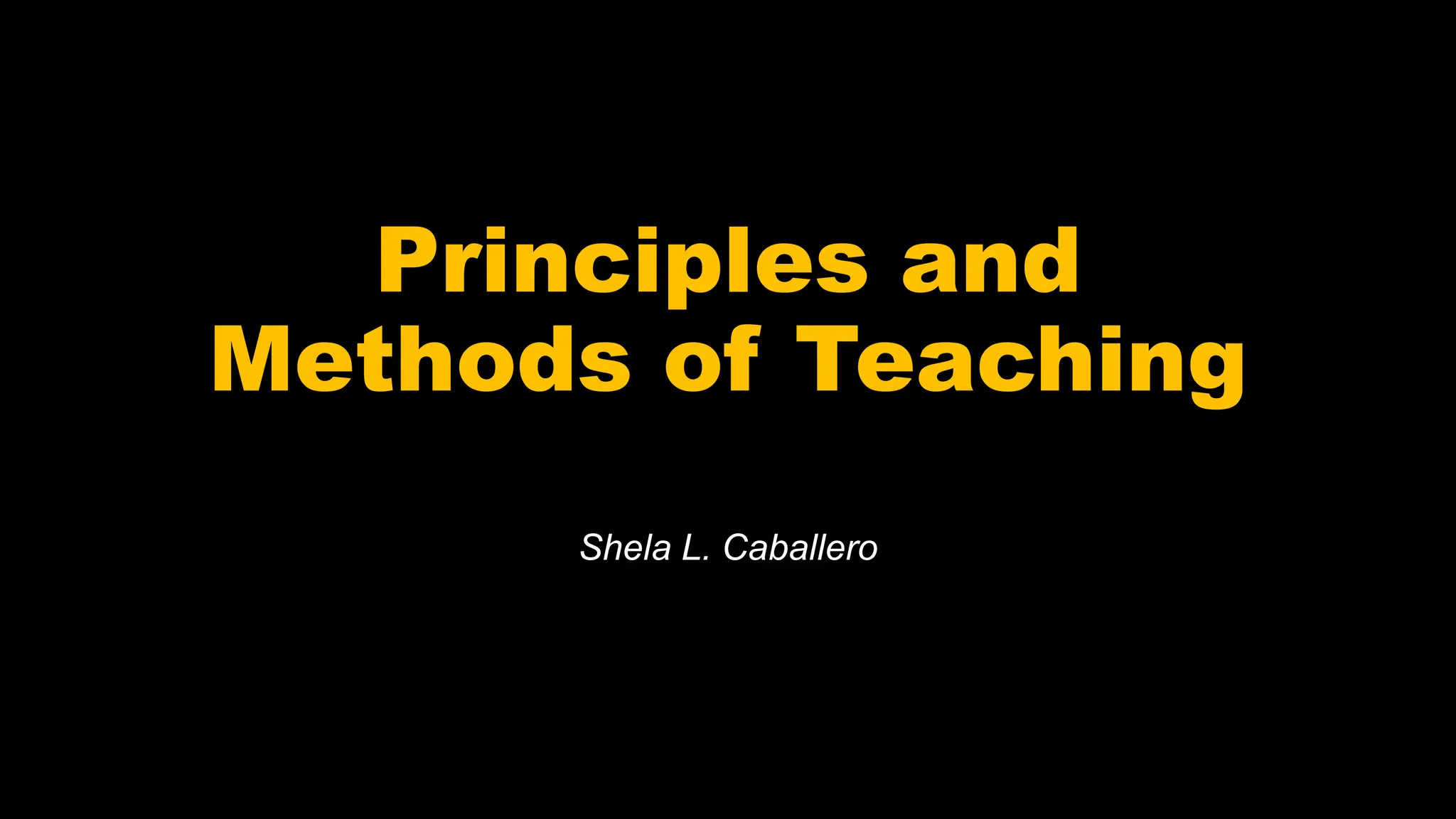 Principles and Methods of Teaching

Shela L. Caballero